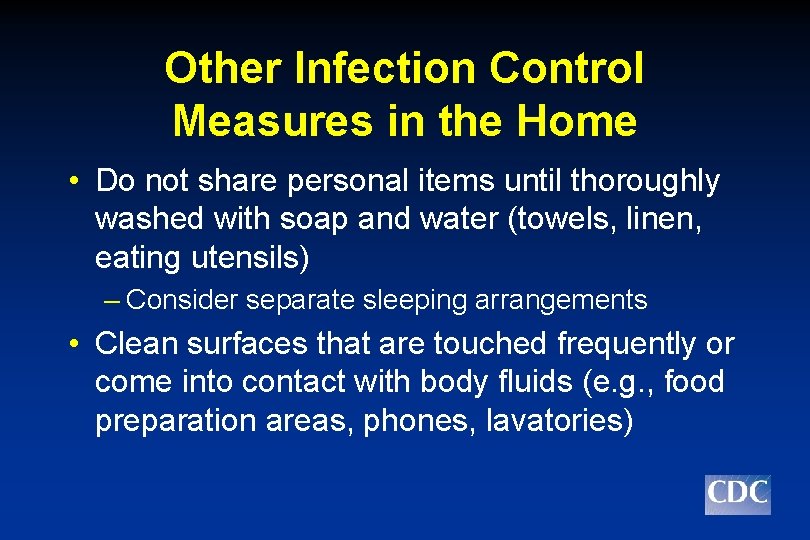 Other Infection Control Measures in the Home

• Do not share personal items until thoroughly washed with soap and water (towels, linen, eating utensils)

– Consider separate sleeping arrangements

• Clean surfaces that are touched frequently or come into contact with body fluids (e.g., food preparation areas, phones, lavatories)

CDC